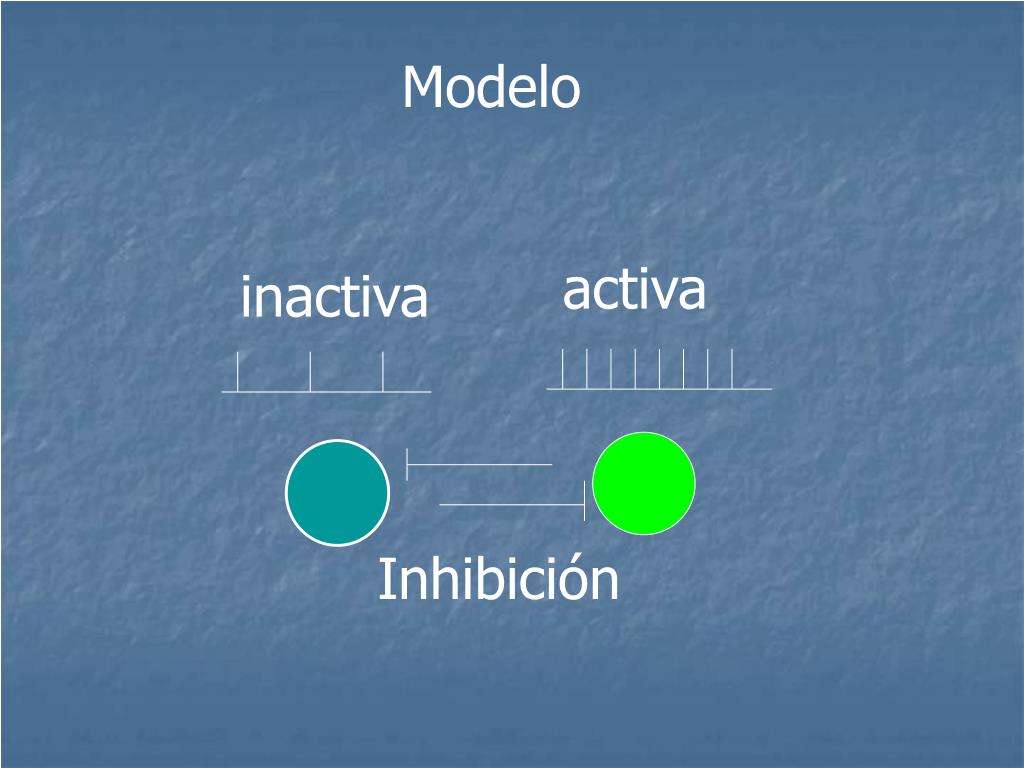 Modelo

inactiva

activa

Inhibición